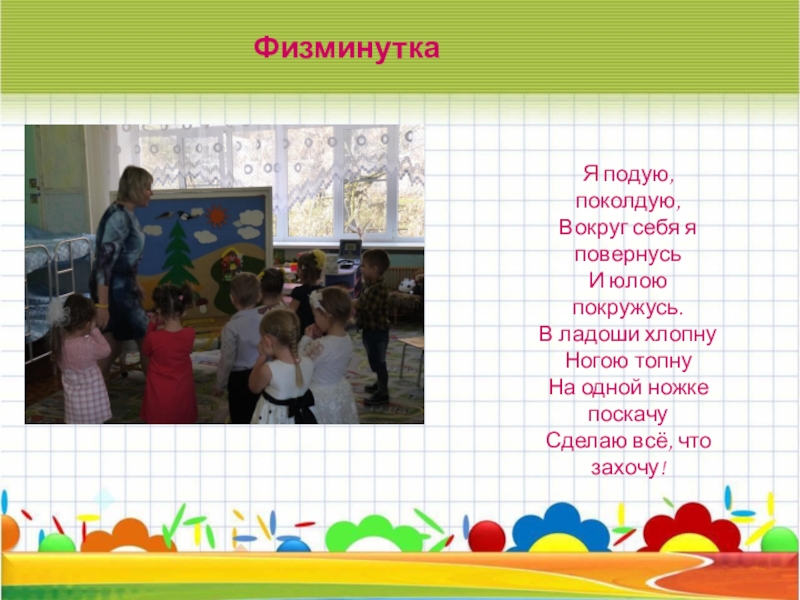 Физминутка

Я подую,
поколдую,
Вокруг себя я
повернусь
И юлою
покружусь.
В ладоши хлопну
Ногою топну
На одной ножке
поскачу
Сделаю всё, что
захочу!